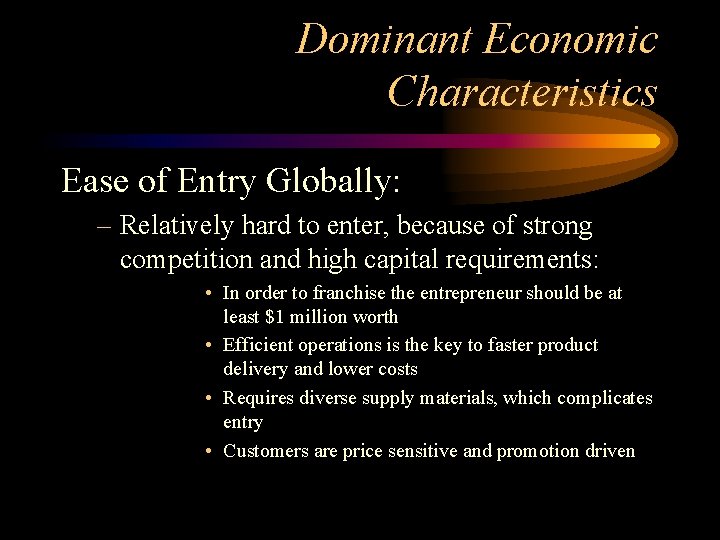 Dominant Economic Characteristics

Ease of Entry Globally:

– Relatively hard to enter, because of strong competition and high capital requirements:

• In order to franchise the entrepreneur should be at least \$1 million worth

• Efficient operations is the key to faster product delivery and lower costs

• Requires diverse supply materials, which complicates entry

• Customers are price sensitive and promotion driven